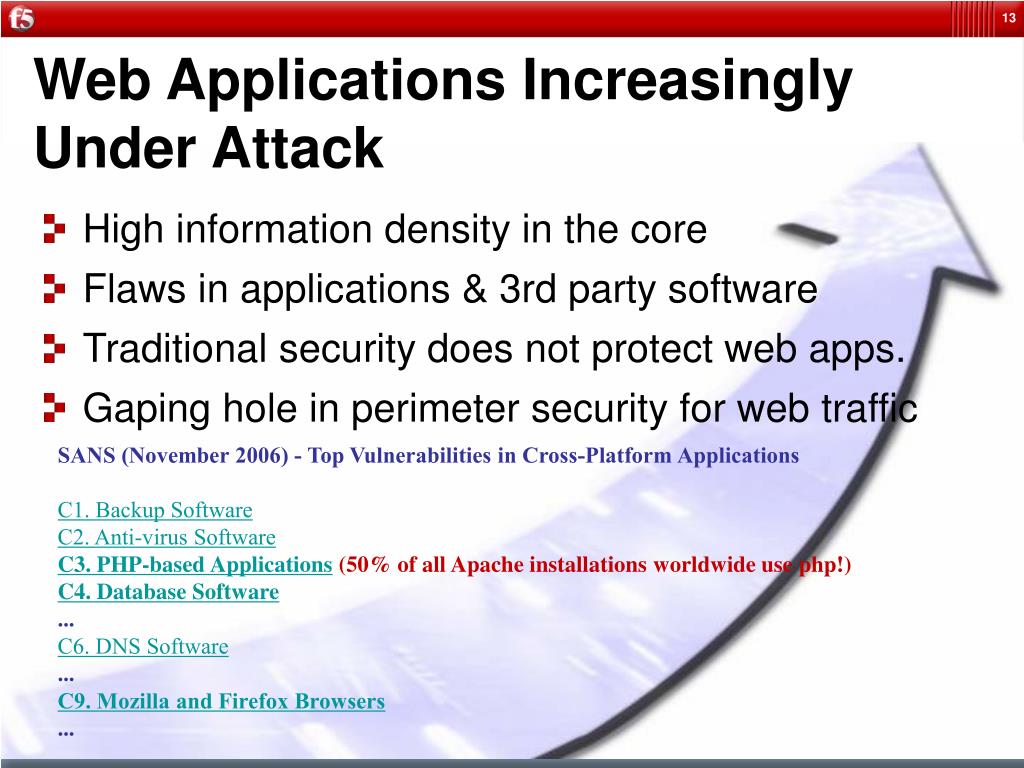 f5

13

Web Applications Increasingly Under Attack

High information density in the core

Flaws in applications & 3rd party software

Traditional security does not protect web apps.

Gaping hole in perimeter security for web traffic

SANS (November 2006) - Top Vulnerabilities in Cross-Platform Applications

C1. Backup Software
C2. Anti-virus Software
C3. PHP-based Applications (50% of all Apache installations worldwide use php!)
C4. Database Software
...
C6. DNS Software
...
C9. Mozilla and Firefox Browsers
...